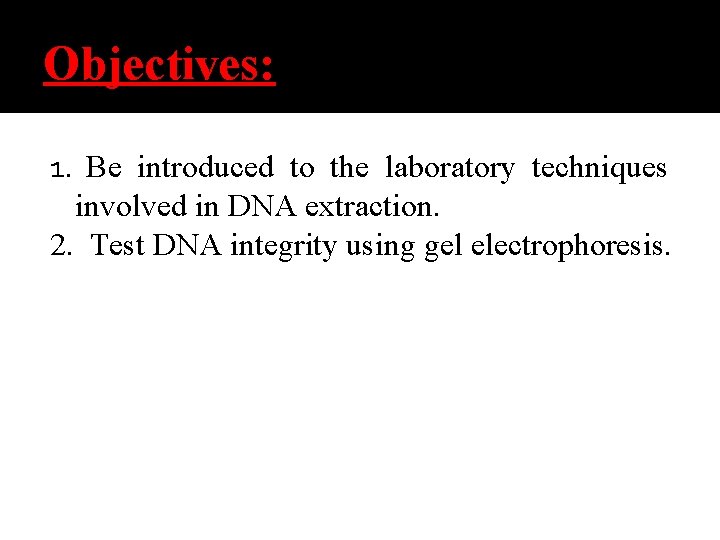 Objectives:

1. Be introduced to the laboratory techniques involved in DNA extraction.
2. Test DNA integrity using gel electrophoresis.